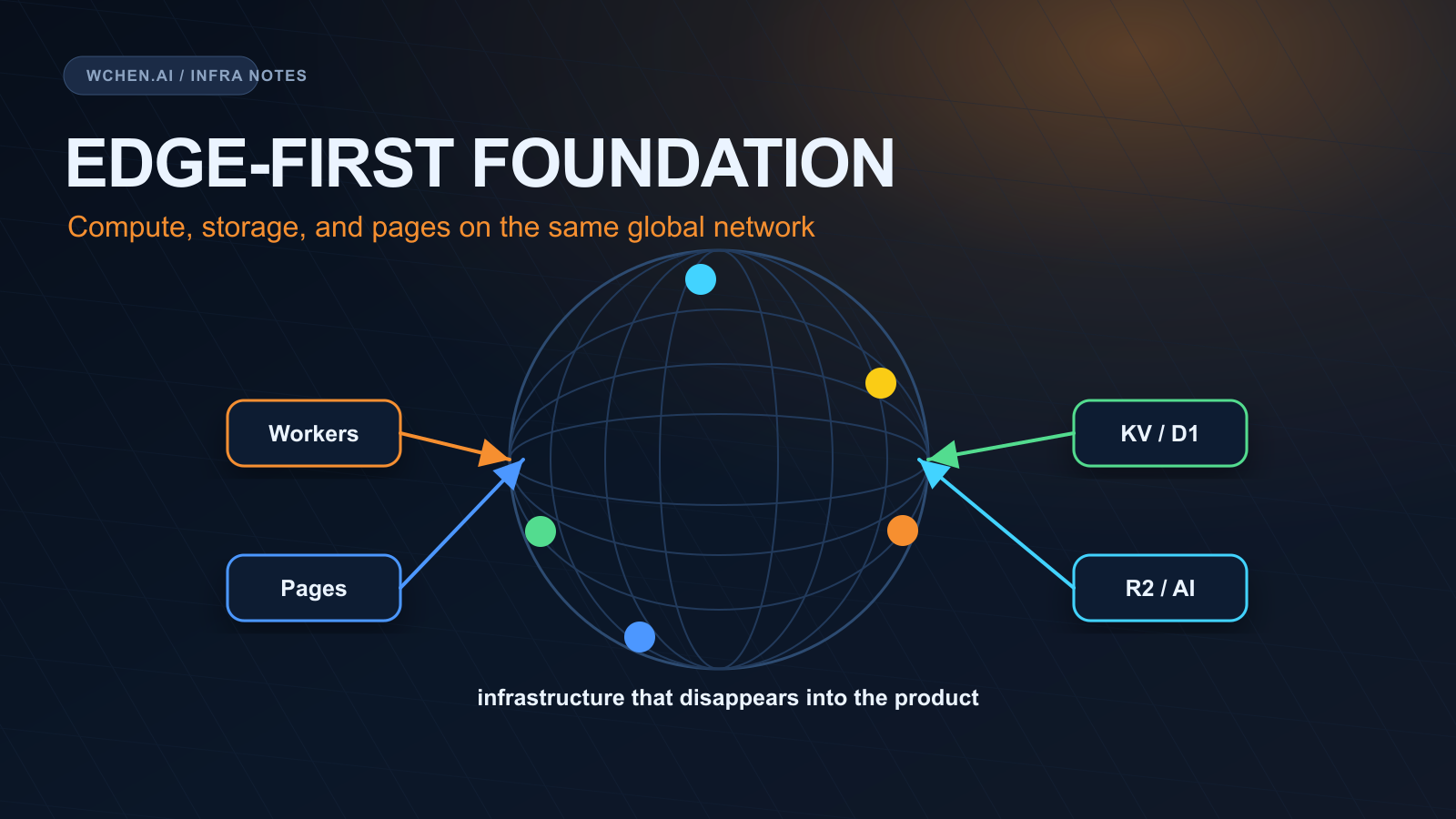 WCHEN.AI / INFRA NOTES

EDGE-FIRST FOUNDATION

Compute, storage, and pages on the same global network

Workers

Pages

KV / D1

R2 / AI

infrastructure that disappears into the product